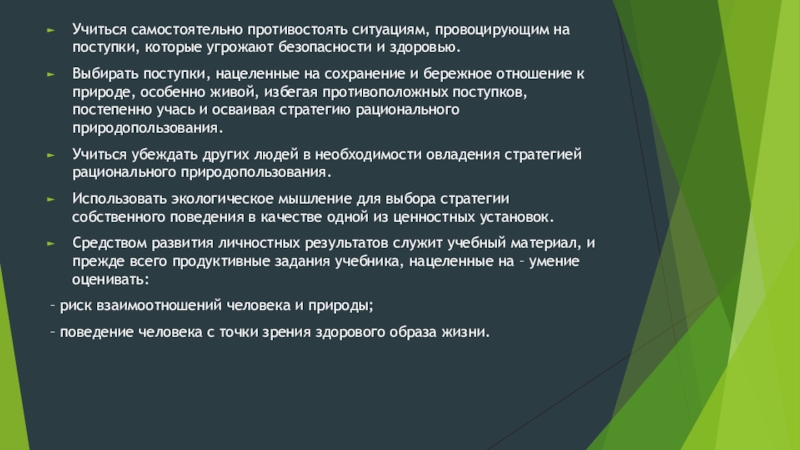 ► Учиться самостоятельно противостоять ситуациям, провоцирующим на поступки, которые угрожают безопасности и здоровью.

► Выбирать поступки, нацеленные на сохранение и бережное отношение к природе, особенно живой, избегая противоположных поступков, постепенно учась и осваивая стратегию рационального природопользования.

► Учиться убеждать других людей в необходимости овладения стратегией рационального природопользования.

► Использовать экологическое мышление для выбора стратегии собственного поведения в качестве одной из ценностных установок.

► Средством развития личностных результатов служит учебный материал, и прежде всего продуктивные задания учебника, нацеленные на – умение оценивать:

– риск взаимоотношений человека и природы;

– поведение человека с точки зрения здорового образа жизни.